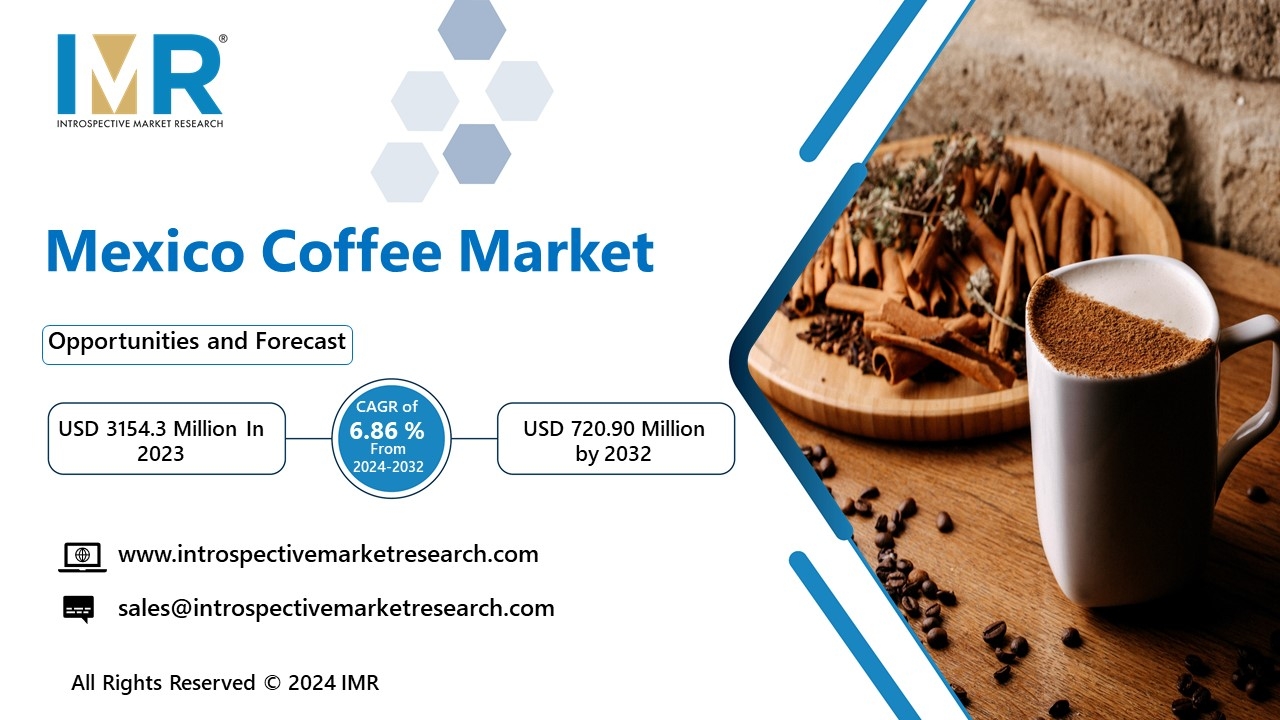 IMR®
INTROSPECTIVE MARKET RESEARCH

Mexico Coffee Market

Opportunities and Forecast

USD 3154.3 Million In 2023

CAGR of 6.86 % From 2024-2032

USD 720.90 Million by 2032

www.introspectivemarketresearch.com

sales@introspectivemarketresearch.com

All Rights Reserved © 2024 IMR